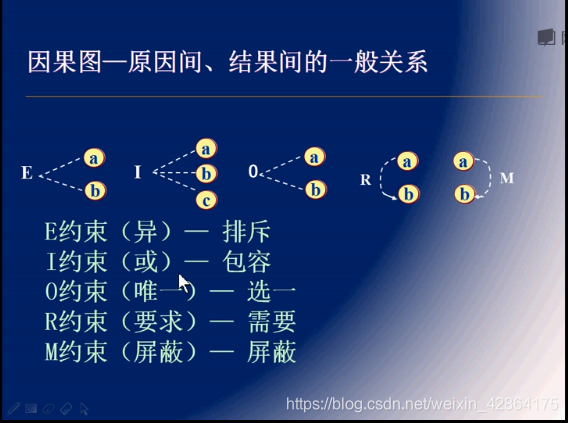 因果图—原因间、结果间的一般关系

E a b I a b c 0 a b R a b a b M

E约束（异）— 排斥
I约束（或）— 包容
O约束（唯一）— 选一
R约束（要求）— 需要
M约束（屏蔽）— 屏蔽

https://blog.csdn.net/weixin_42864175